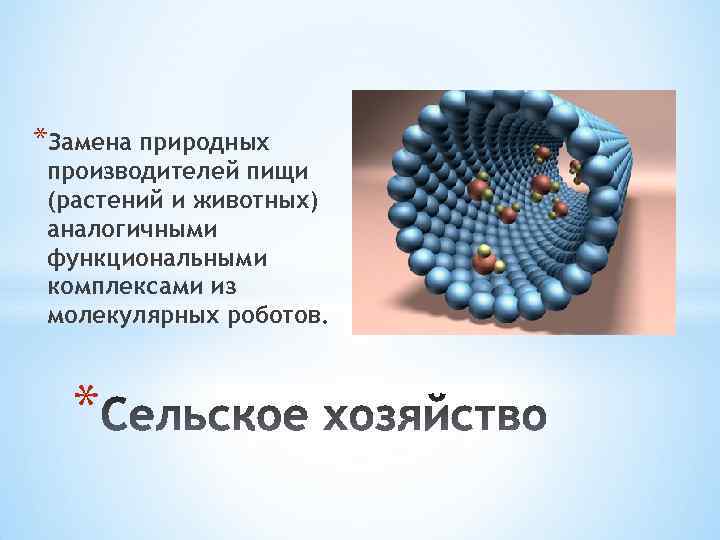 *Замена природных производителей пищи (растений и животных) аналогичными функциональными комплексами из молекулярных роботов.

*Сельское хозяйство